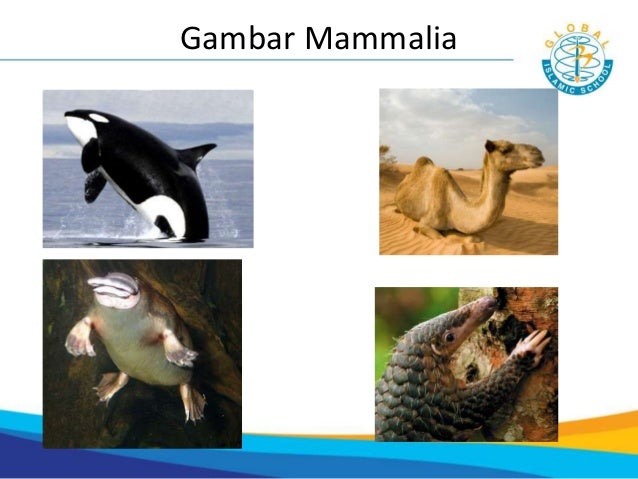 Gambar Mammalia

GLOBAL
ISLAMIC SCHOOL